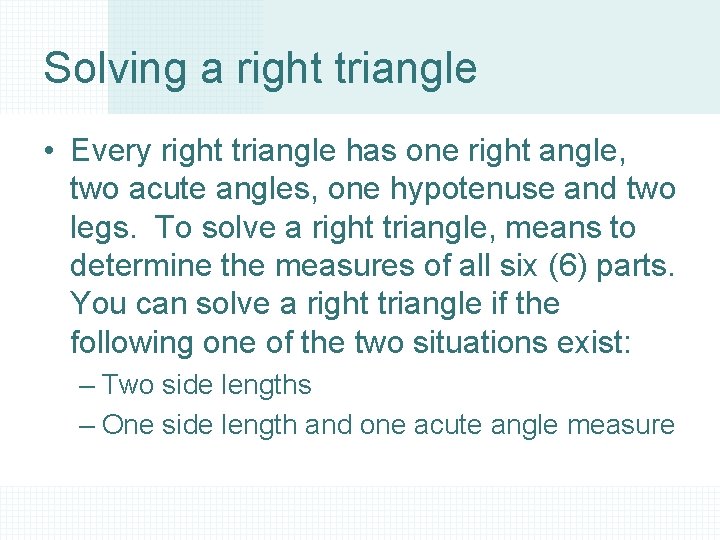 Solving a right triangle

• Every right triangle has one right angle, two acute angles, one hypotenuse and two legs. To solve a right triangle, means to determine the measures of all six (6) parts. You can solve a right triangle if the following one of the two situations exist:
– Two side lengths
– One side length and one acute angle measure